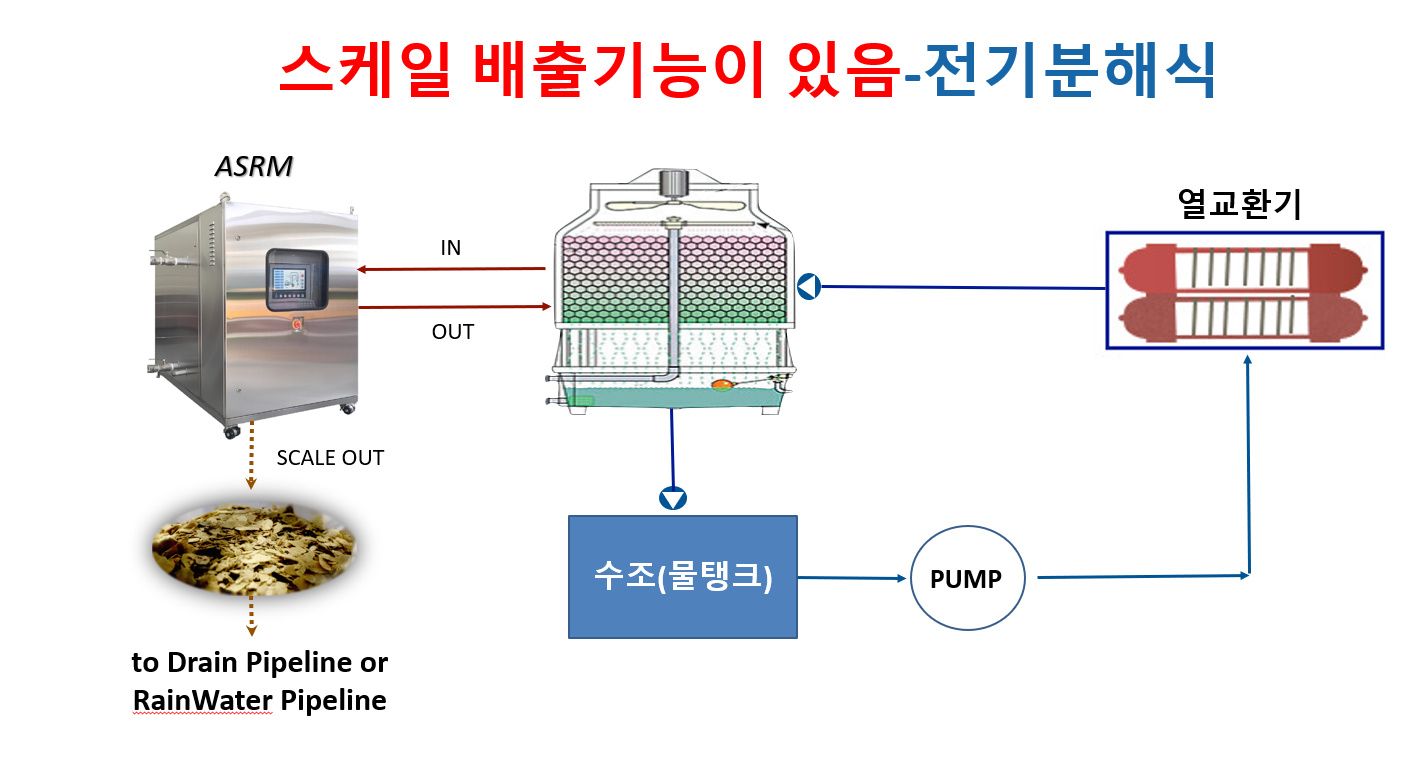 스케일 배출기능이 있음-전기분해식

ASRM

IN

OUT

열교환기

SCALE OUT

수조(물탱크)

PUMP

to Drain Pipeline or RainWater Pipeline